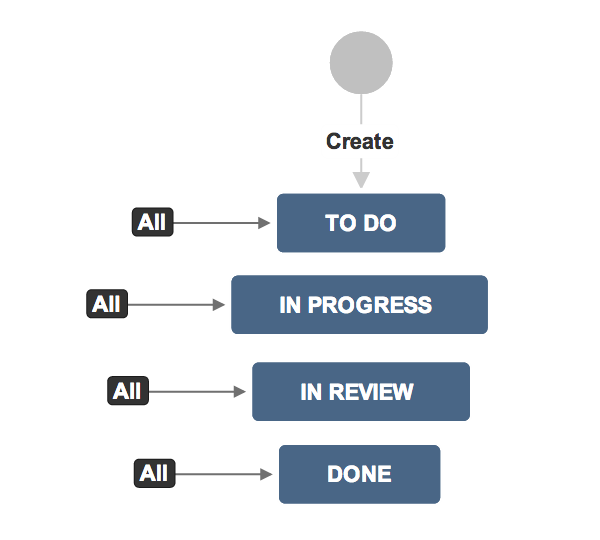 Create

All

TO DO

All

IN PROGRESS

All

IN REVIEW

All

DONE